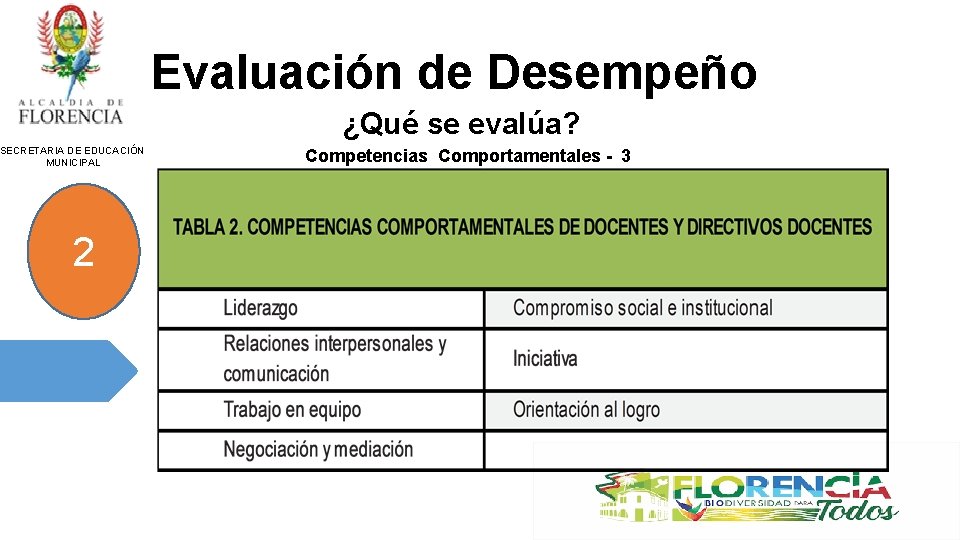 ALCALDIA DE FLORENCIA

SECRETARIA DE EDUCACIÓN MUNICIPAL

Evaluación de Desempeño

¿Qué se evalúa?

Competencias Comportamentales - 3

2

| TABLA 2. COMPETENCIAS COMPORTAMENTALES DE DOCENTES Y DIRECTIVOS DOCENTES | |
|---|---|
| Liderazgo | Compromiso social e institucional |
| Relaciones interpersonales y comunicación | Iniciativa |
| Trabajo en equipo | Orientación al logro |
| Negociación y mediación | |

FLORENCIA BIODIVERSIDAD PARA Todos